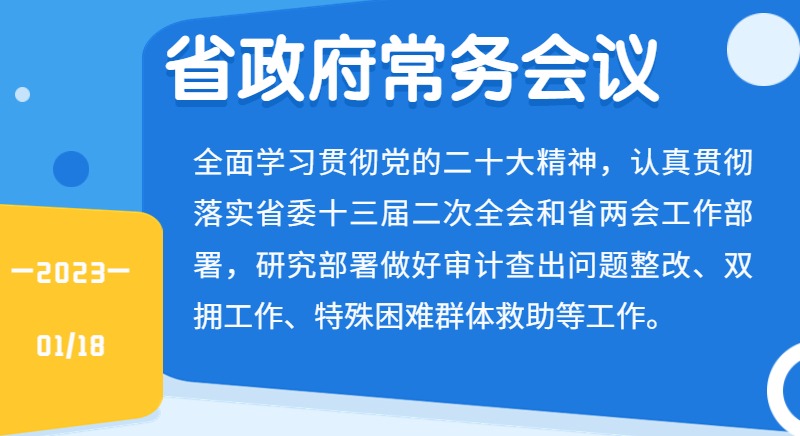 省政府常务会议

全面学习贯彻党的二十大精神，认真贯彻落实省委十三届二次全会和省两会工作部署，研究部署做好审计查出问题整改、双拥工作、特殊困难群体救助等工作。

—2023—

01/18